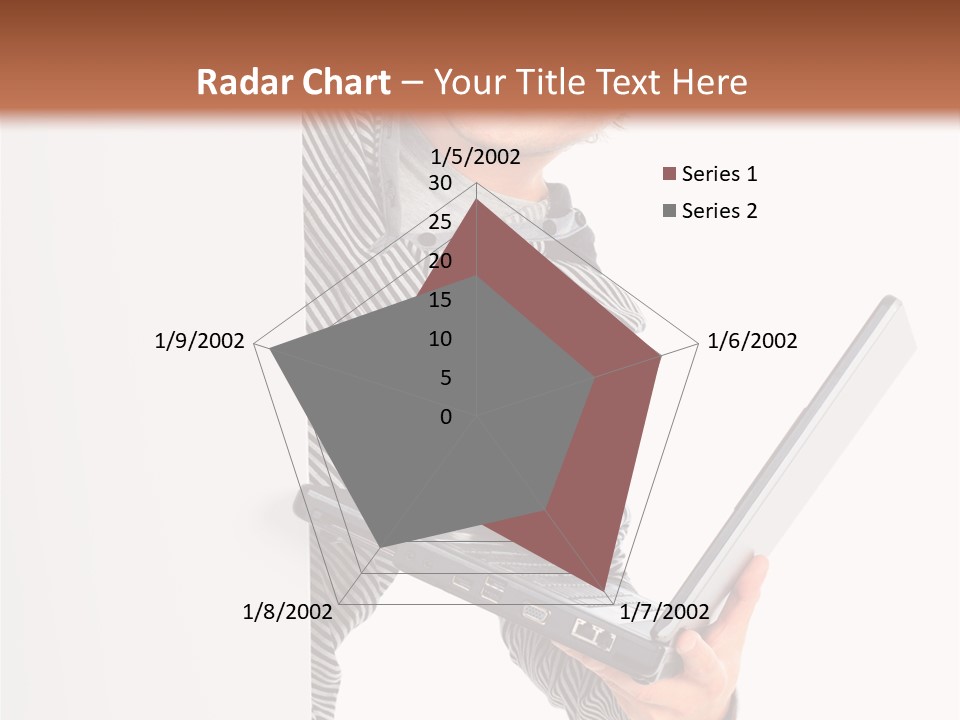 Radar Chart – Your Title Text Here

1/5/2002
30
25
20
15
10
5
0
1/6/2002
1/7/2002
1/8/2002
1/9/2002

Series 1
Series 2